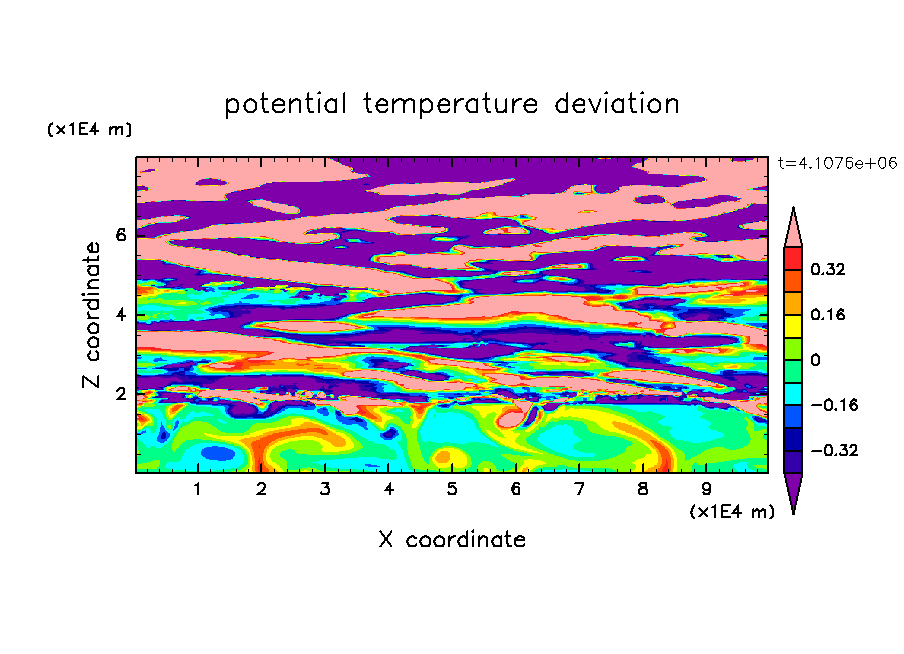 potential temperature deviation

(x1E4 m)

t=4.1076e+06

Z coordinate

6
4
2

0.32
0.16
0
−0.16
−0.32

1 2 3 4 5 6 7 8 9

(x1E4 m)

X coordinate